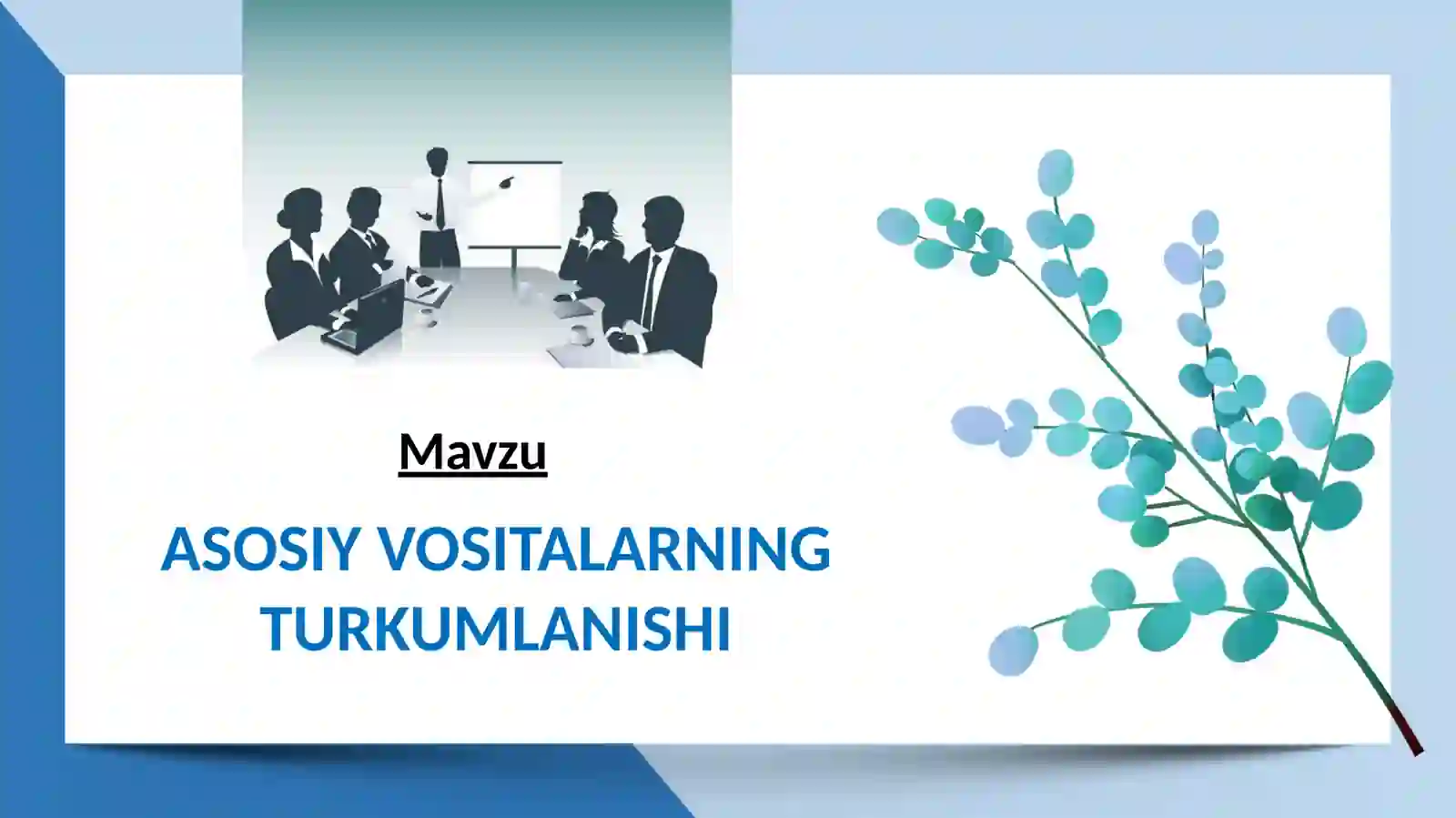 Mavzu

ASOSIY VOSITALARNING TURKUMLANISHI